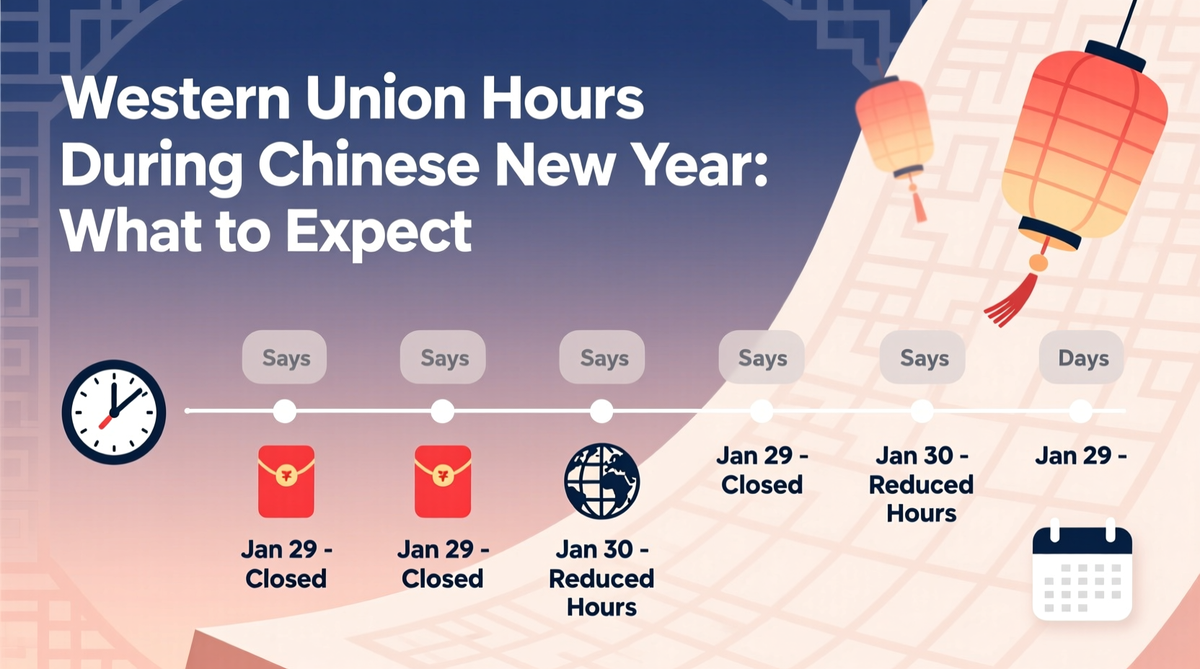 Western Union Hours During Chinese New Year: What to Expect

Says

Says

Says

Says

Says

Days

¥

Jan 29 - Closed

¥

Jan 29 - Closed

Jan 30 - Reduced Hours

Jan 29 - Closed

Jan 30 - Reduced Hours

Jan 29 -